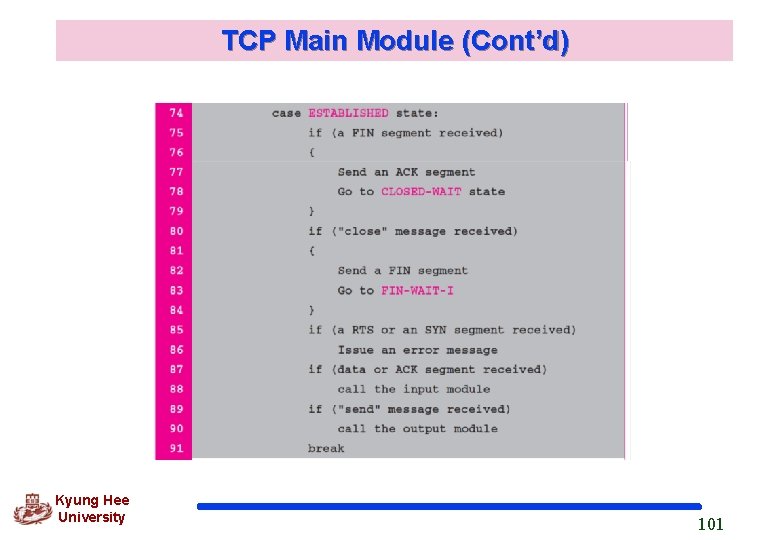 TCP Main Module (Cont'd)

74 case ESTABLISHED state:
75 if (a FIN segment received)
76 {
77 Send an ACK segment
78 Go to CLOSED-WAIT state
79 }
80 if ("close" message received)
81 {
82 Send a FIN segment
83 Go to FIN-WAIT-I
84 }
85 if (a RTS or an SYN segment received)
86 Issue an error message
87 if (data or ACK segment received)
88 call the input module
89 if ("send" message received)
90 call the output module
91 break

Kyung Hee University

101